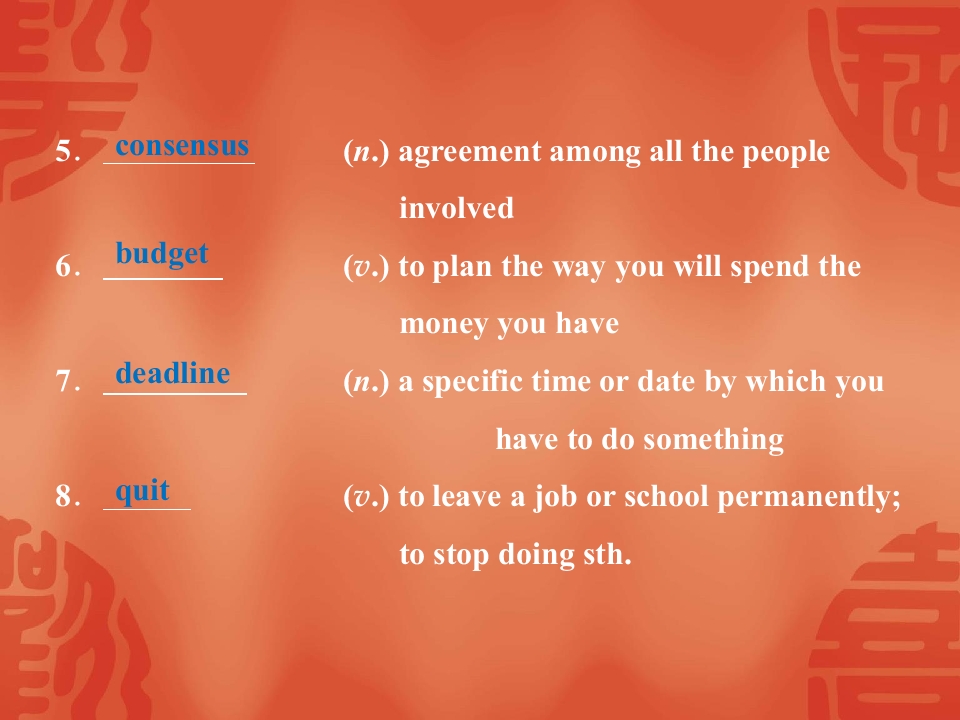 5. consensus (n.) agreement among all the people involved

6. budget (v.) to plan the way you will spend the money you have

7. deadline (n.) a specific time or date by which you have to do something

8. quit (v.) to leave a job or school permanently; to stop doing sth.